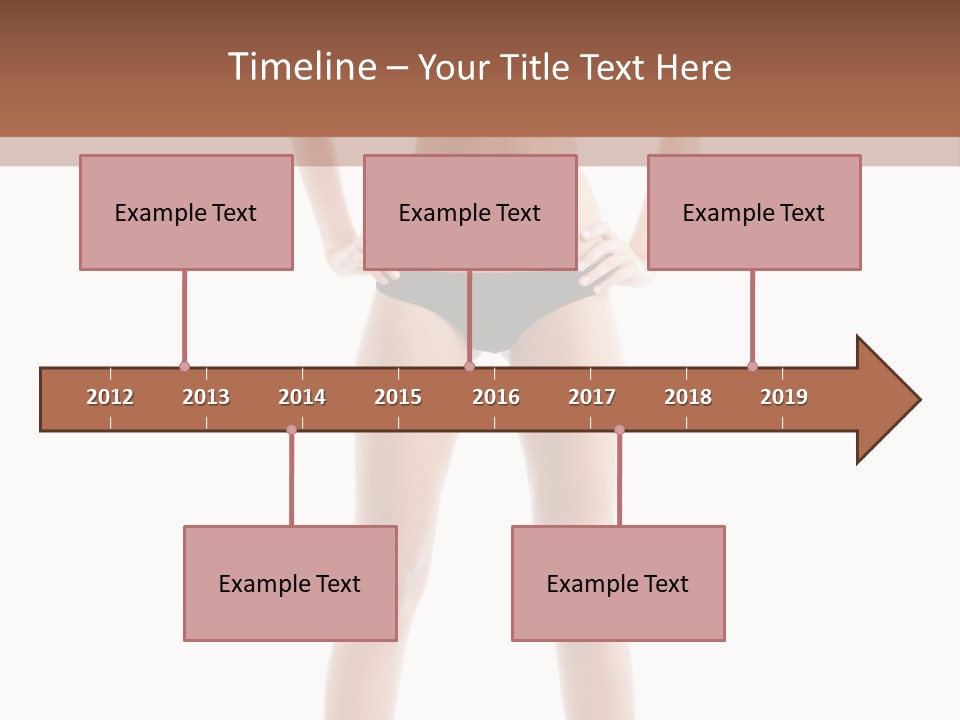 Timeline – Your Title Text Here

Example Text

Example Text

Example Text

2012 2013 2014 2015 2016 2017 2018 2019

Example Text

Example Text